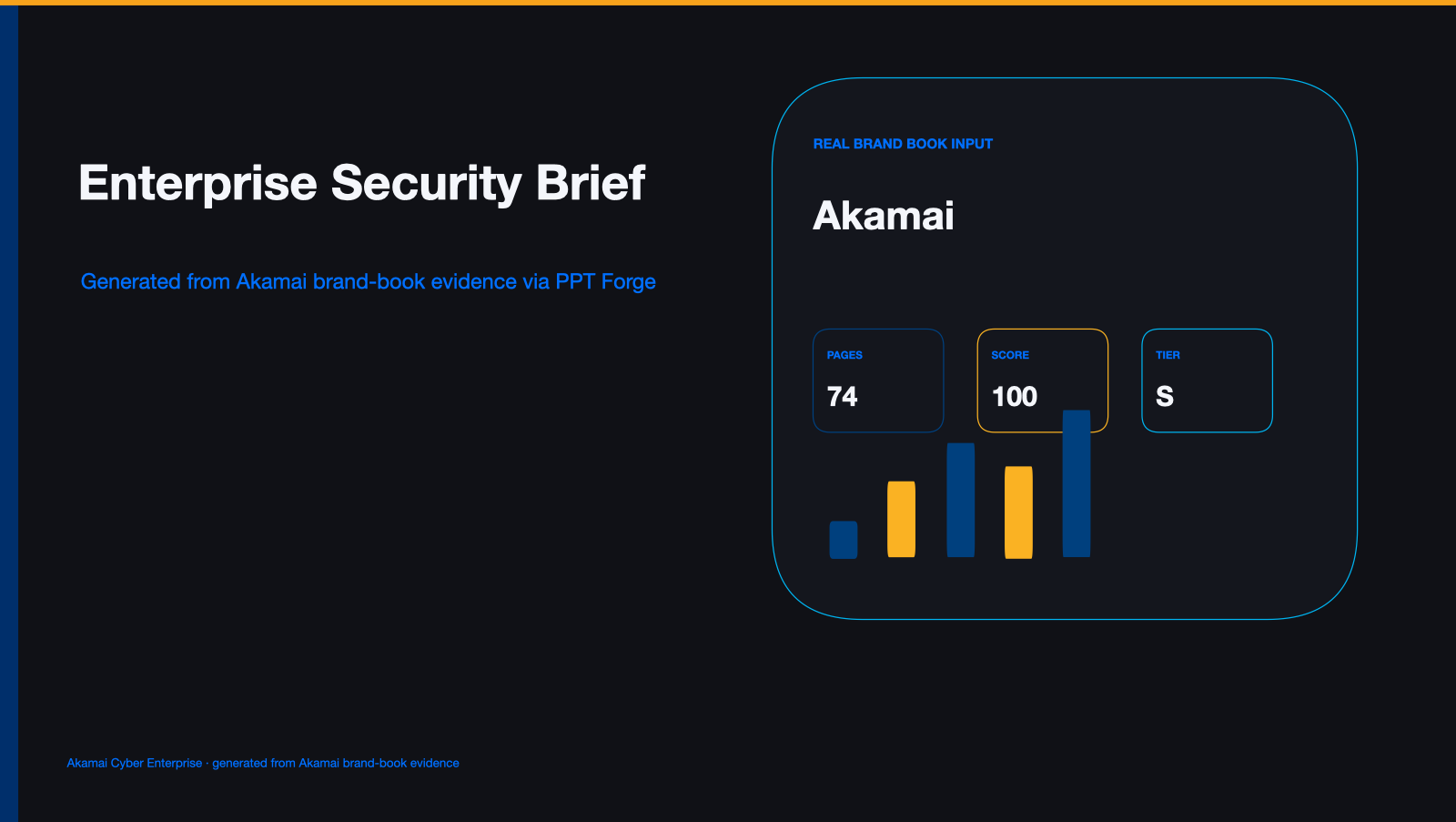 Enterprise Security Brief

Generated from Akamai brand-book evidence via PPT Forge

REAL BRAND BOOK INPUT

Akamai

PAGES
74

SCORE
100

TIER
S

Akamai Cyber Enterprise · generated from Akamai brand-book evidence